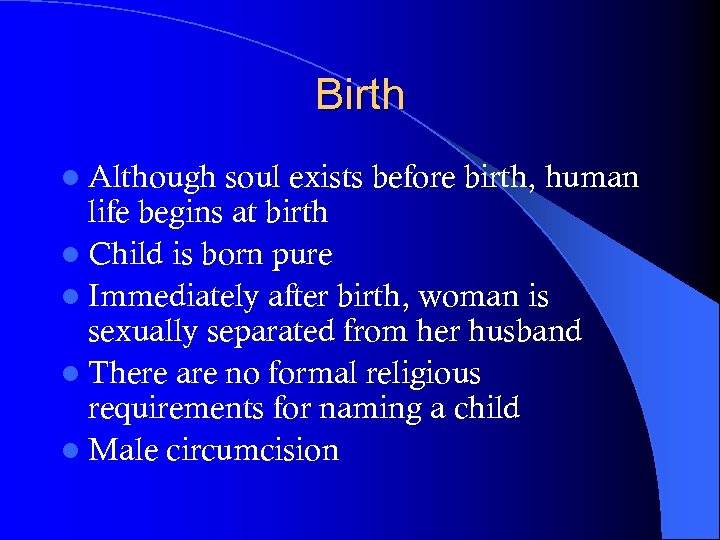 Birth

- Although soul exists before birth, human life begins at birth
- Child is born pure
- Immediately after birth, woman is sexually separated from her husband
- There are no formal religious requirements for naming a child
- Male circumcision